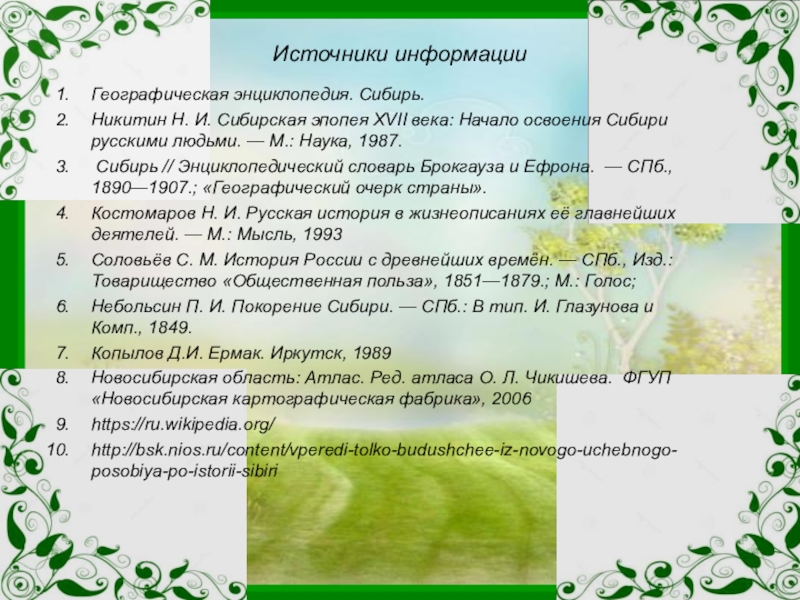 Источники информации

1. Географическая энциклопедия. Сибирь.
2. Никитин Н. И. Сибирская эпопея XVII века: Начало освоения Сибири русскими людьми. — М.: Наука, 1987.
3. Сибирь // Энциклопедический словарь Брокгауза и Ефрона. — СПб., 1890—1907.; «Географический очерк страны».
4. Костомаров Н. И. Русская история в жизнеописаниях её главнейших деятелей. — М.: Мысль, 1993
5. Соловьёв С. М. История России с древнейших времён. — СПб., Изд.: Товарищество «Общественная польза», 1851—1879.; М.: Голос;
6. Небольсин П. И. Покорение Сибири. — СПб.: В тип. И. Глазунова и Комп., 1849.
7. Копылов Д.И. Ермак. Иркутск, 1989
8. Новосибирская область: Атлас. Ред. атласа О. Л. Чикишева. ФГУП «Новосибирская картографическая фабрика», 2006
9. https://ru.wikipedia.org/
10. http://bsk.nios.ru/content/vperedi-tolko-budushchee-iz-novogo-uchebnogo-posobiya-po-istorii-sibiri